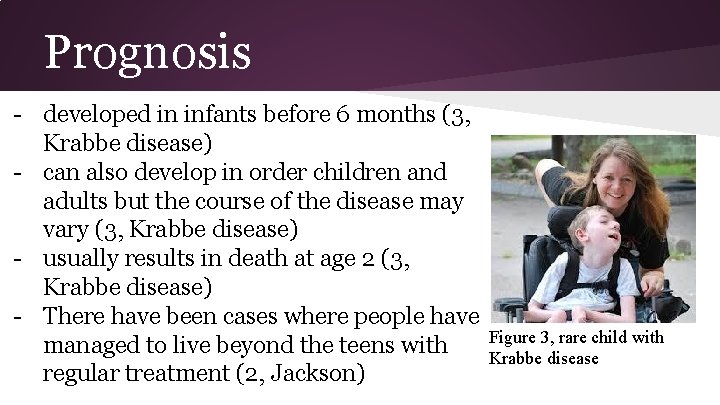 Prognosis

- developed in infants before 6 months (3, Krabbe disease)
- can also develop in order children and adults but the course of the disease may vary (3, Krabbe disease)
- usually results in death at age 2 (3, Krabbe disease)
- There have been cases where people have managed to live beyond the teens with regular treatment (2, Jackson)

Figure 3, rare child with Krabbe disease